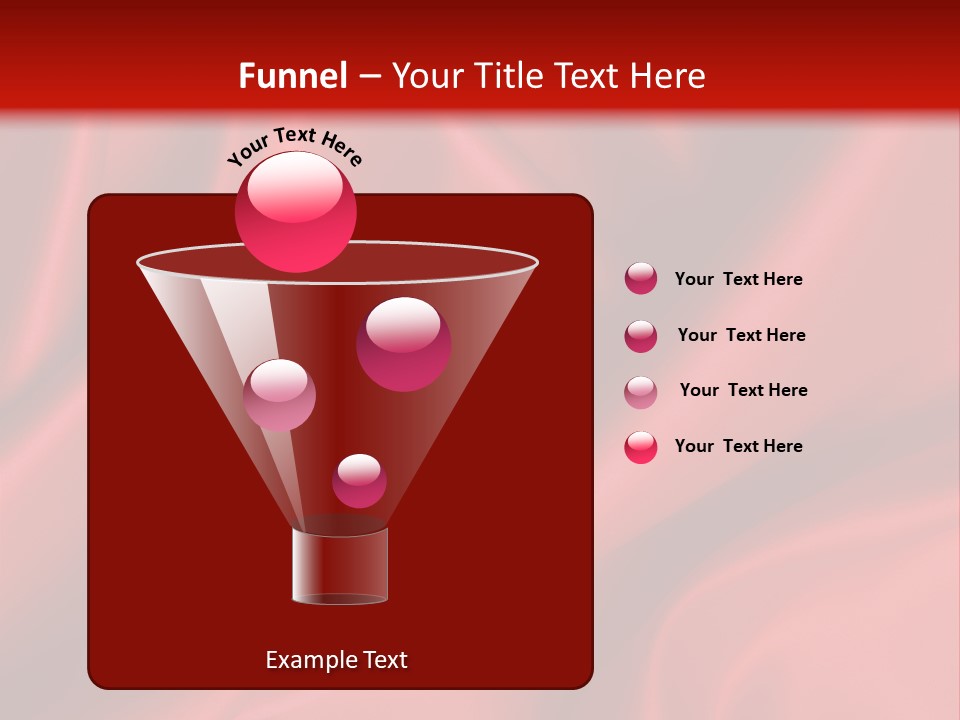 Funnel – Your Title Text Here

Your Text Here

Your Text Here

Your Text Here

Your Text Here

Your Text Here

Example Text